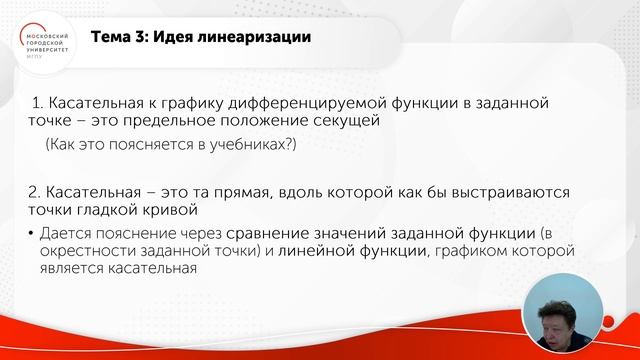 МОСКОВСКИЙ ГОРОДСКОЙ УНИВЕРСИТЕТ МГПУ

Тема 3: Идея линеаризации

1. Касательная к графику дифференцируемой функции в заданной точке – это предельное положение секущей

(Как это поясняется в учебниках?)

2. Касательная – это та прямая, вдоль которой как бы выстраиваются точки гладкой кривой

• Дается пояснение через сравнение значений заданной функции (в окрестности заданной точки) и линейной функции, графиком которой является касательная